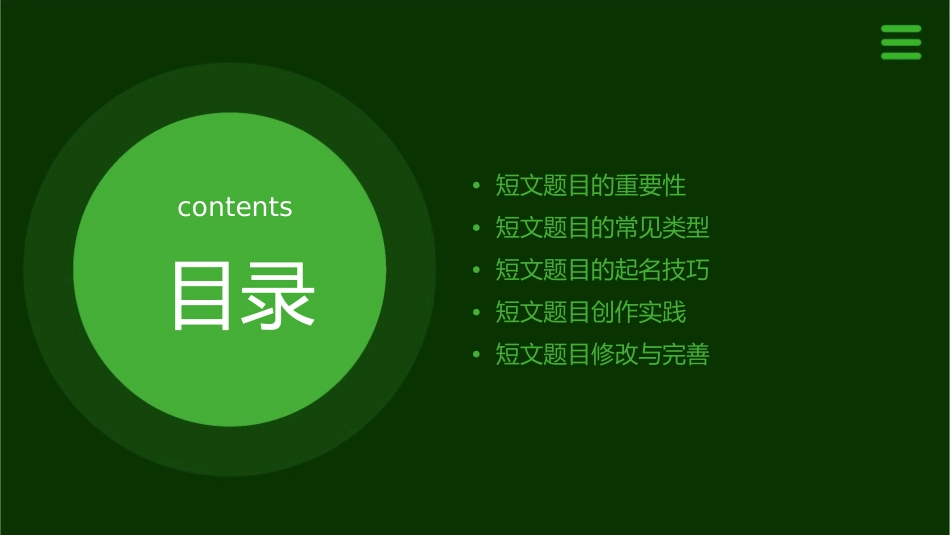 contents

目录

• 短文题目的重要性
• 短文题目的常见类型
• 短文题目的起名技巧
• 短文题目创作实践
• 短文题目修改与完善